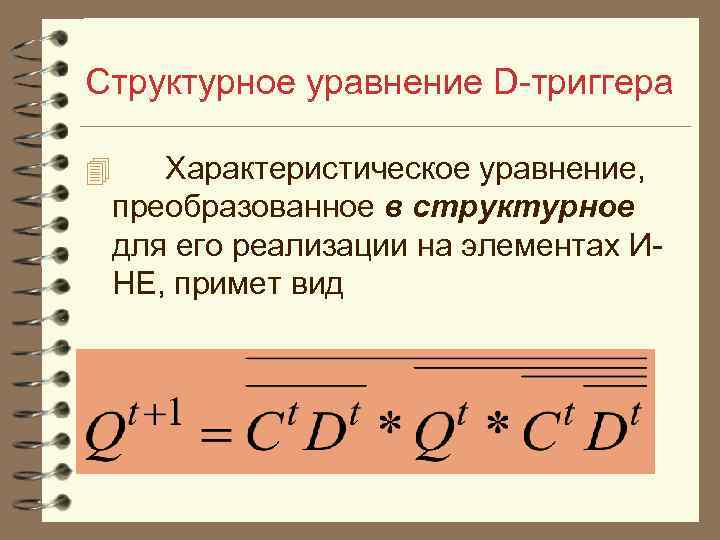 Структурное уравнение D-триггера

Характеристическое уравнение, преобразованное **в структурное** для его реализации на элементах И-НЕ, примет вид

$Q^{t+1} = \overline{\overline{C^t D^t} * \overline{Q^t * \overline{C^t \overline{D^t}}}}$